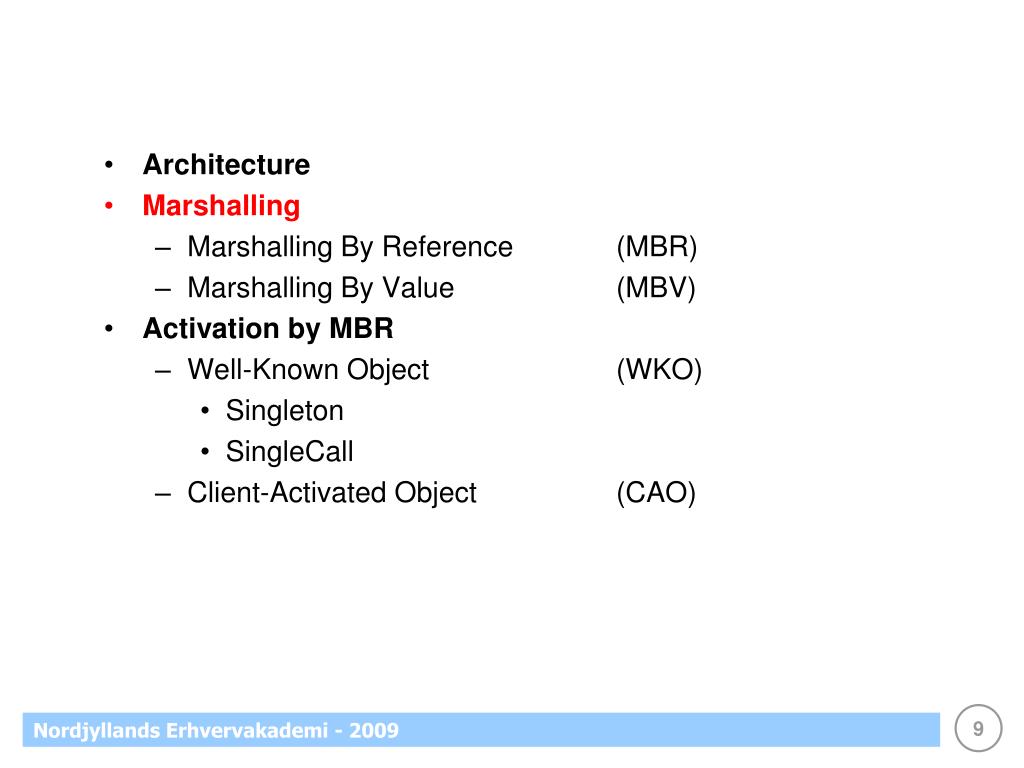 • Architecture
• Marshalling
– Marshalling By Reference (MBR)
– Marshalling By Value (MBV)
• Activation by MBR
– Well-Known Object (WKO)
• Singleton
• SingleCall
– Client-Activated Object (CAO)

Nordjyllands Erhvervakademi - 2009

9